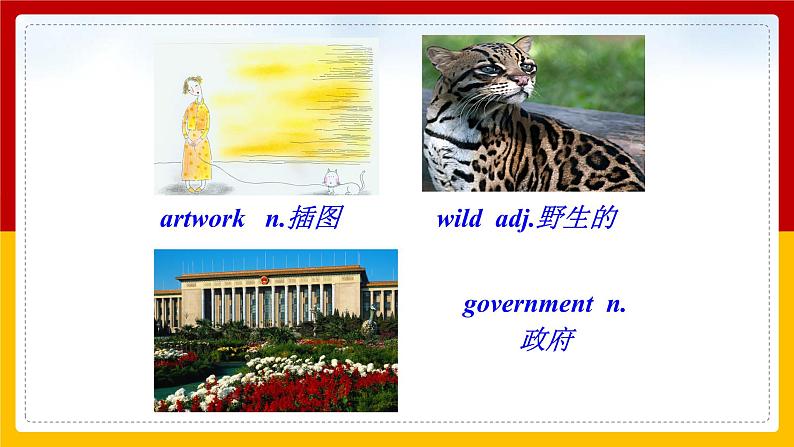 artwork n.插图

wild adj.野生的

government n.
政府